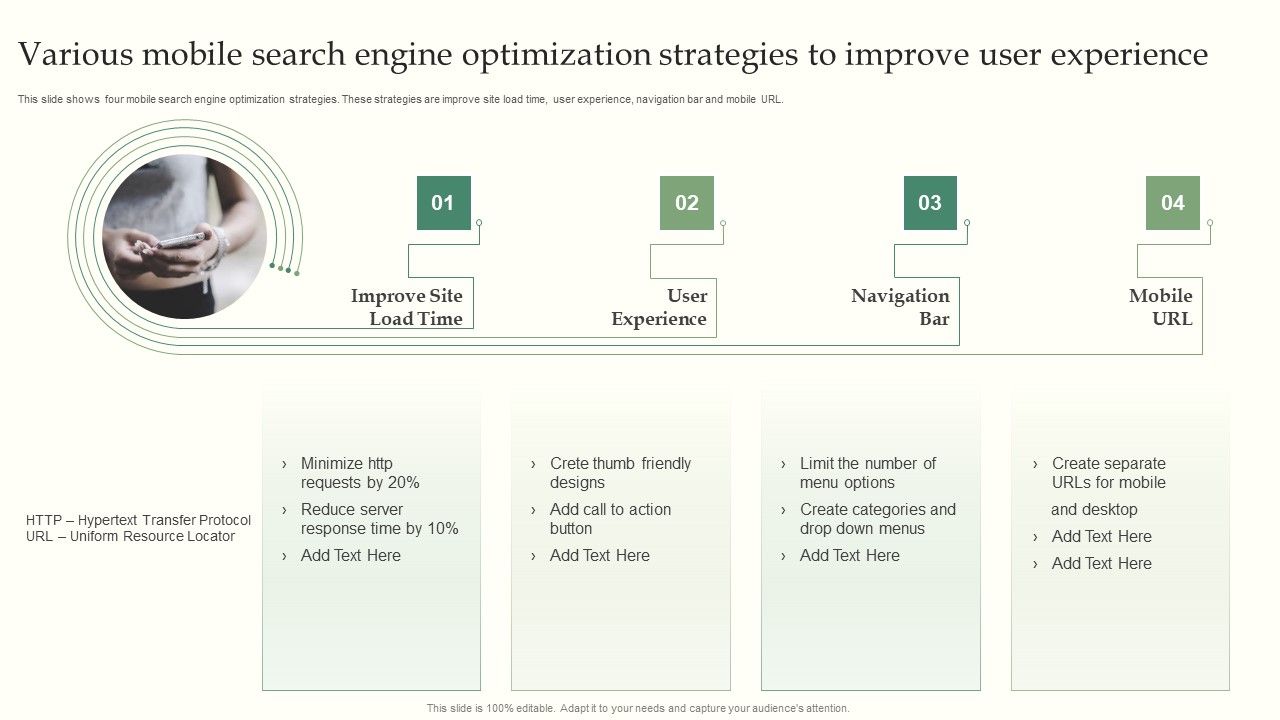 Various mobile search engine optimization strategies to improve user experience

This slide shows four mobile search engine optimization strategies. These strategies are improve site load time, user experience, navigation bar and mobile URL.

01

Improve Site Load Time

02

User Experience

03

Navigation Bar

04

Mobile URL

HTTP – Hypertext Transfer Protocol
URL – Uniform Resource Locator

› Minimize http requests by 20%
› Reduce server response time by 10%
› Add Text Here

› Crete thumb friendly designs
› Add call to action button
› Add Text Here

› Limit the number of menu options
› Create categories and drop down menus
› Add Text Here

› Create separate URLs for mobile and desktop
› Add Text Here
› Add Text Here

This slide is 100% editable. Adapt it to your needs and capture your audience's attention.